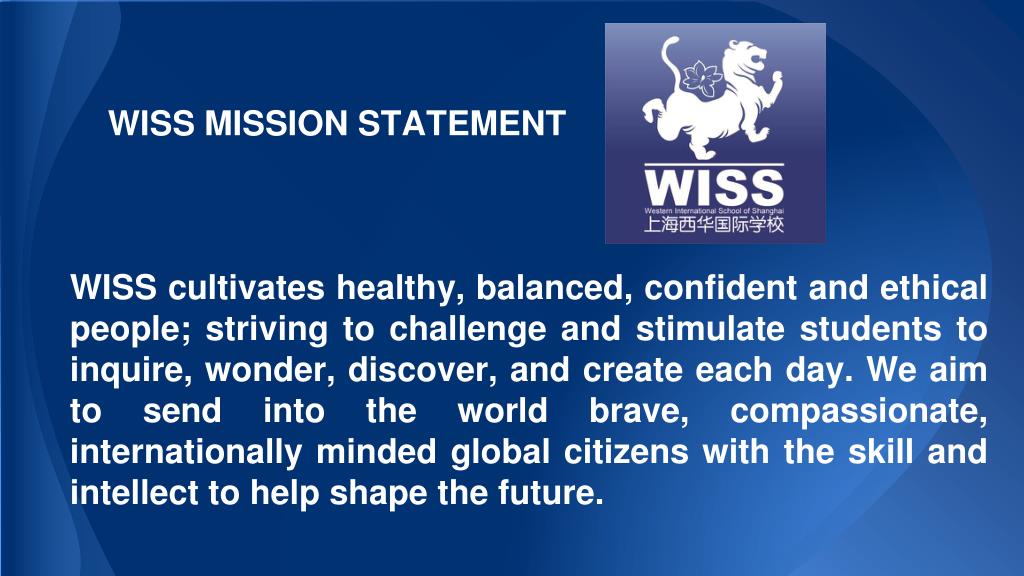 WISS MISSION STATEMENT

WISS
Western International School of Shanghai
上海西华国际学校

WISS cultivates healthy, balanced, confident and ethical people; striving to challenge and stimulate students to inquire, wonder, discover, and create each day. We aim to send into the world brave, compassionate, internationally minded global citizens with the skill and intellect to help shape the future.